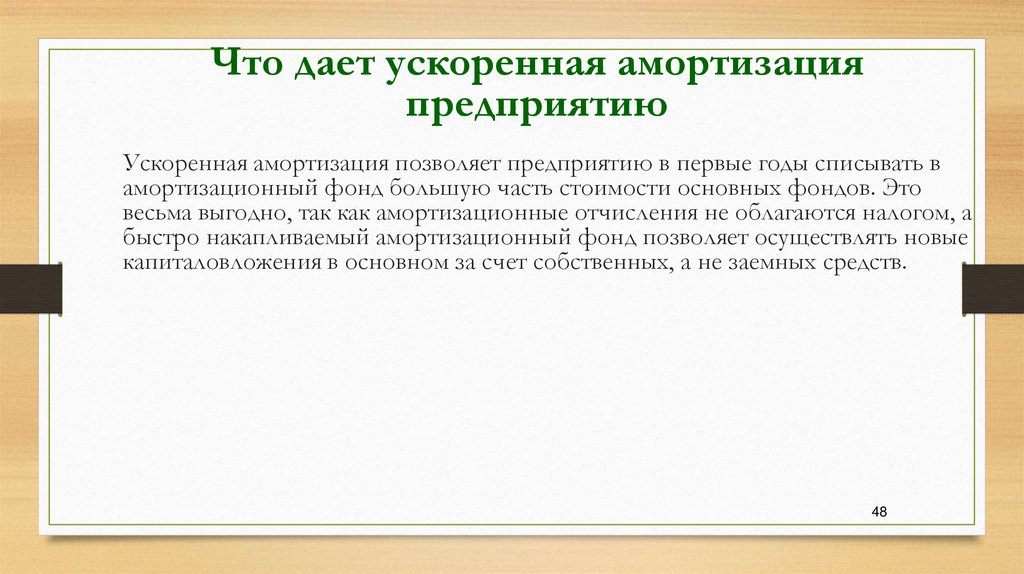 Что дает ускоренная амортизация предприятию

Ускоренная амортизация позволяет предприятию в первые годы списывать в амортизационный фонд большую часть стоимости основных фондов. Это весьма выгодно, так как амортизационные отчисления не облагаются налогом, а быстро накапливаемый амортизационный фонд позволяет осуществлять новые капиталовложения в основном за счет собственных, а не заемных средств.

48